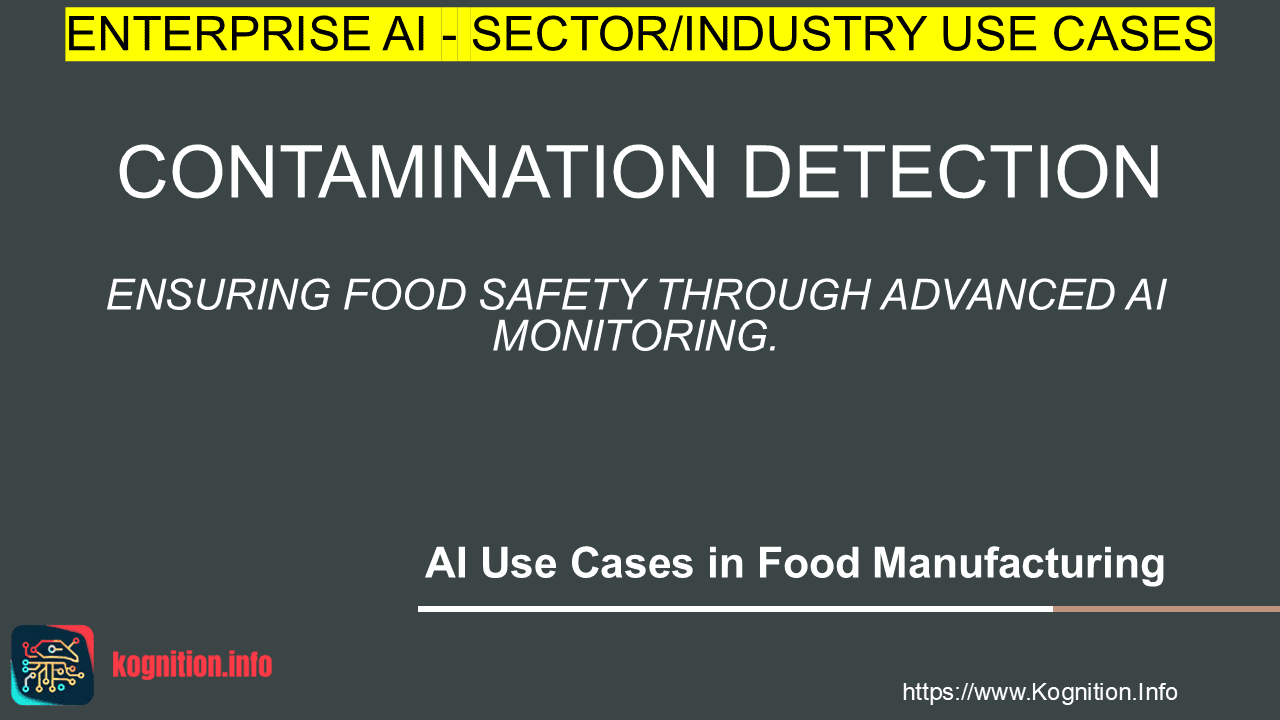 ENTERPRISE AI - SECTOR/INDUSTRY USE CASES

CONTAMINATION DETECTION

ENSURING FOOD SAFETY THROUGH ADVANCED AI MONITORING.

AI Use Cases in Food Manufacturing

kognition.info

https://www.Kognition.Info